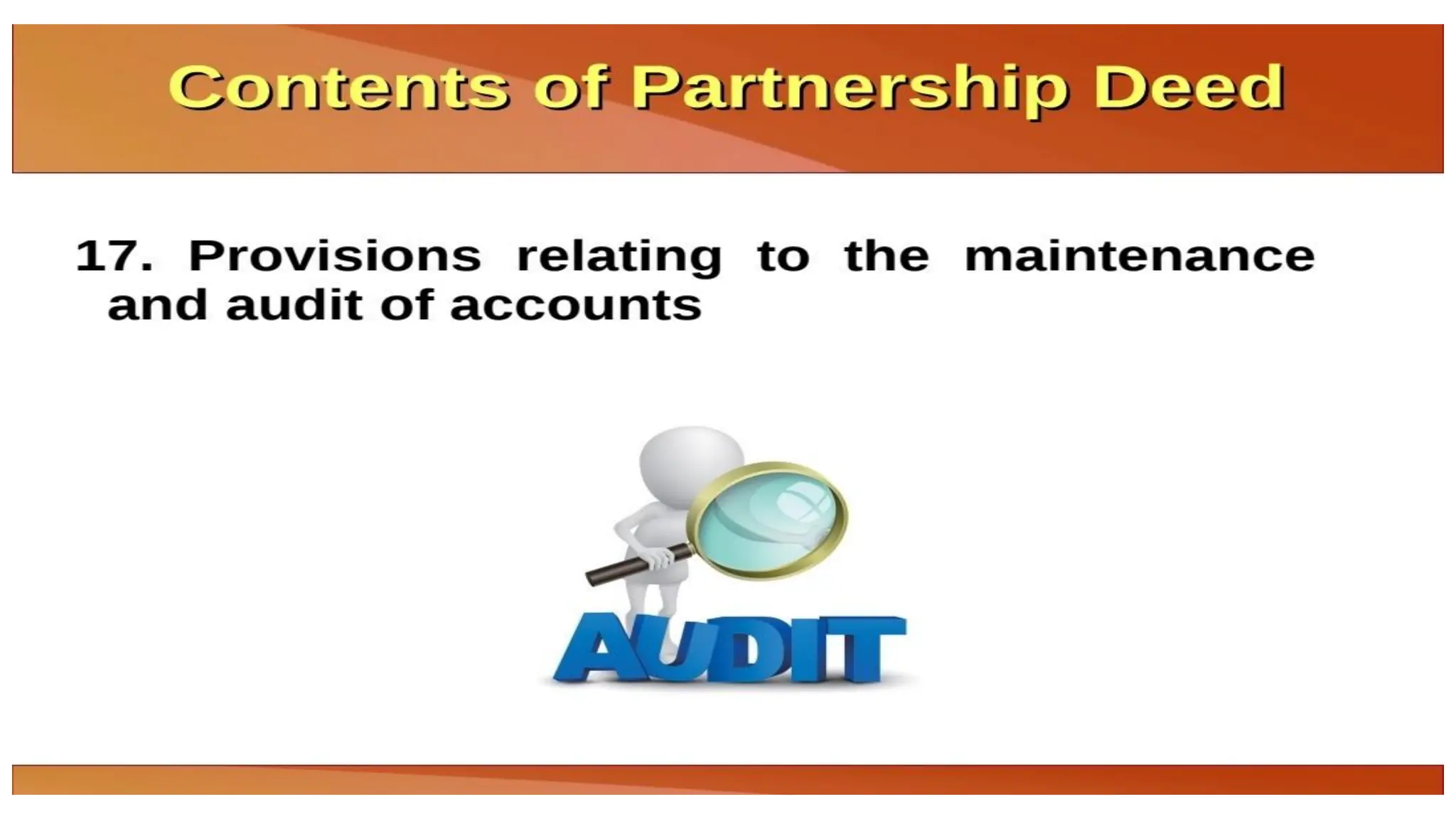 Contents of Partnership Deed

17. Provisions relating to the maintenance and audit of accounts

AUDIT